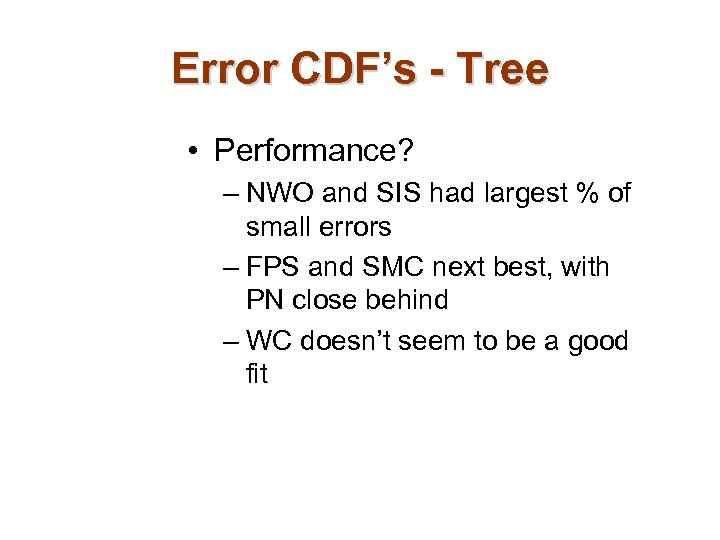 Error CDF's - Tree

• Performance?

– NWO and SIS had largest % of small errors

– FPS and SMC next best, with PN close behind

– WC doesn't seem to be a good fit